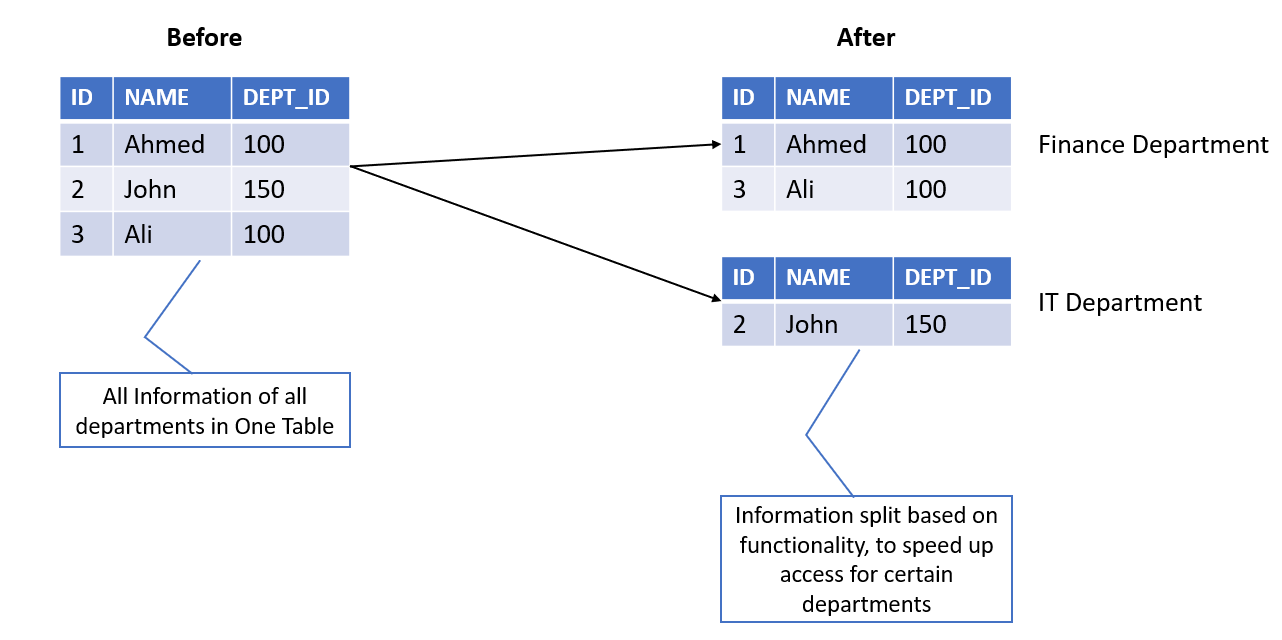 Before

| ID | NAME | DEPT_ID |
|---|---|---|
| 1 | Ahmed | 100 |
| 2 | John | 150 |
| 3 | Ali | 100 |

All Information of all departments in One Table

After

| ID | NAME | DEPT_ID |
|---|---|---|
| 1 | Ahmed | 100 |
| 3 | Ali | 100 |

Finance Department

| ID | NAME | DEPT_ID |
|---|---|---|
| 2 | John | 150 |

IT Department

Information split based on functionality, to speed up access for certain departments